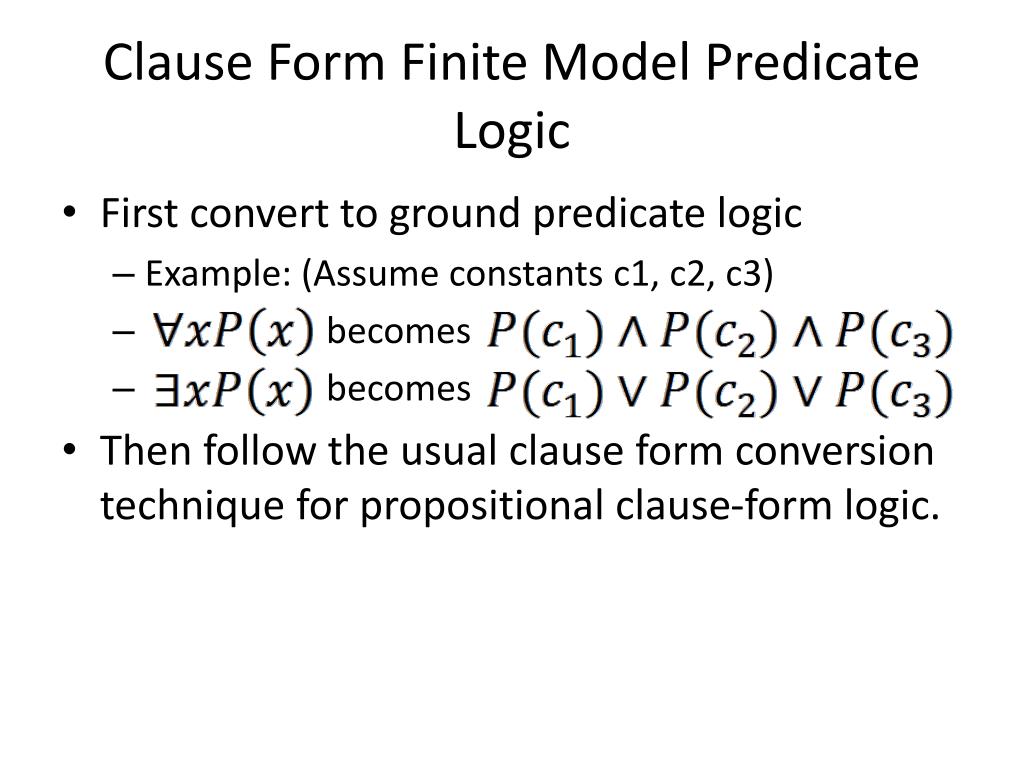 Clause Form Finite Model Predicate Logic

• First convert to ground predicate logic
– Example: (Assume constants c1, c2, c3)
– $\forall x P(x)$ becomes $P(c_1) \wedge P(c_2) \wedge P(c_3)$
– $\exists x P(x)$ becomes $P(c_1) \vee P(c_2) \vee P(c_3)$
• Then follow the usual clause form conversion technique for propositional clause-form logic.